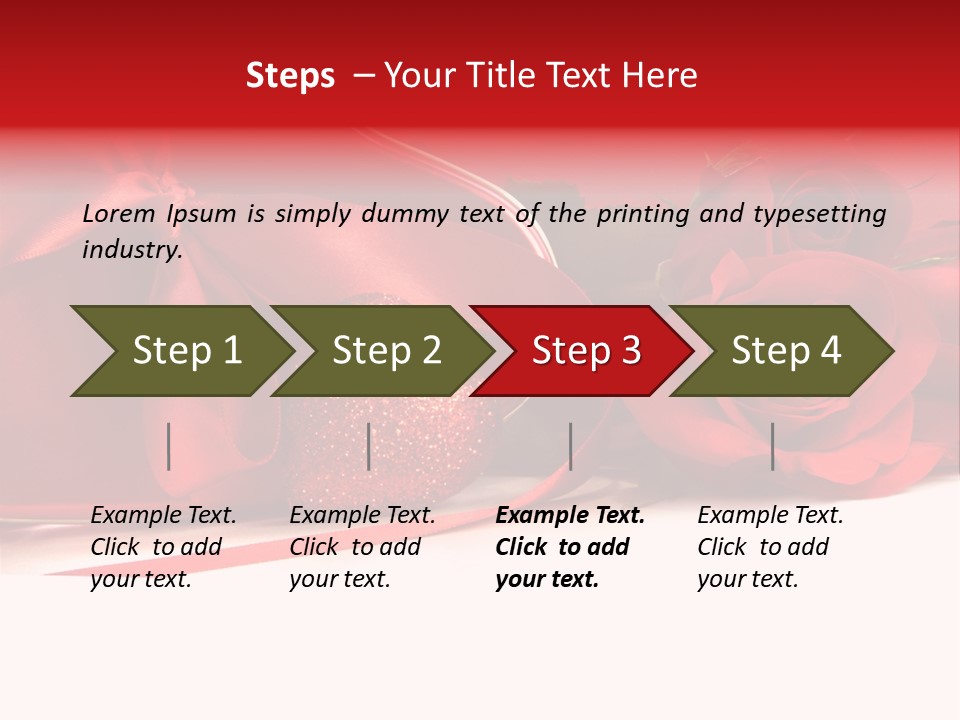 Steps – Your Title Text Here

Lorem Ipsum is simply dummy text of the printing and typesetting industry.

Step 1

Step 2

Step 3

Step 4

Example Text. Click to add your text.

Example Text. Click to add your text.

Example Text. Click to add your text.

Example Text. Click to add your text.